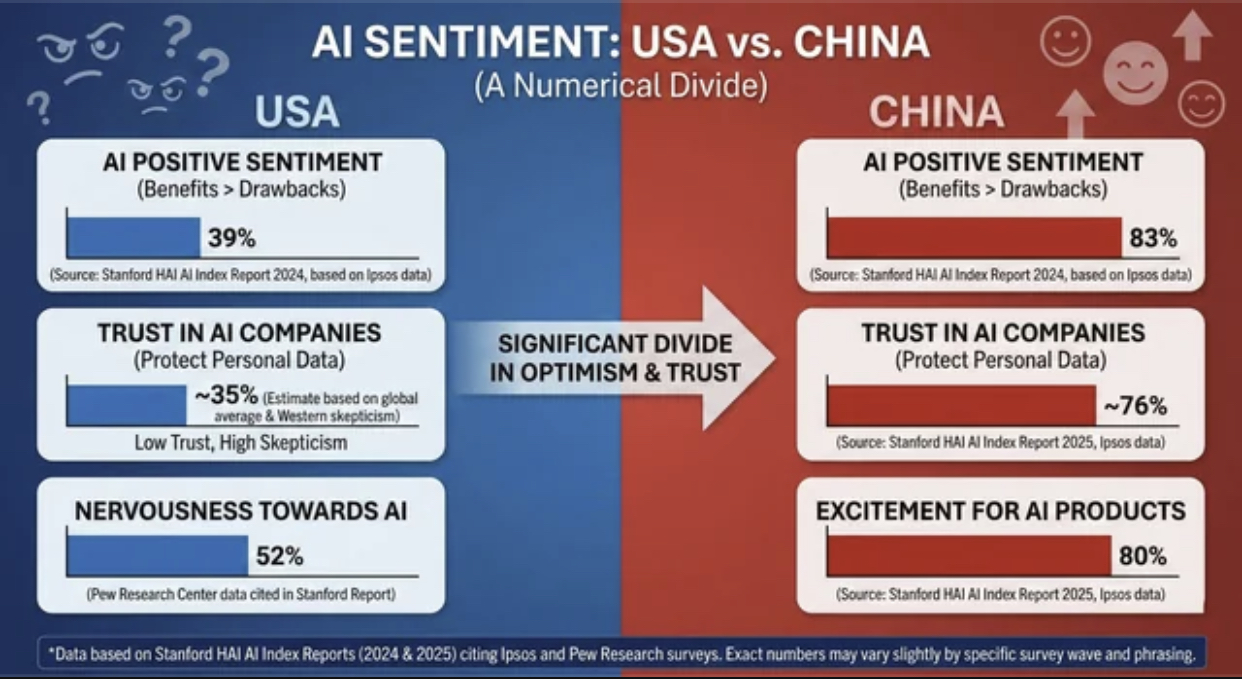 AI SENTIMENT: USA vs. CHINA
(A Numerical Divide)

USA

AI POSITIVE SENTIMENT
(Benefits > Drawbacks)
39%
(Source: Stanford HAI AI Index Report 2024, based on Ipsos data)

TRUST IN AI COMPANIES
(Protect Personal Data)
~35% (Estimate based on global average & Western skepticism)
Low Trust, High Skepticism

NERVOUSNESS TOWARDS AI
52%
(Pew Research Center data cited in Stanford Report)

SIGNIFICANT DIVIDE IN OPTIMISM & TRUST

CHINA

AI POSITIVE SENTIMENT
(Benefits > Drawbacks)
83%
(Source: Stanford HAI AI Index Report 2024, based on Ipsos data)

TRUST IN AI COMPANIES
(Protect Personal Data)
~76%
(Source: Stanford HAI AI Index Report 2025, Ipsos data)

EXCITEMENT FOR AI PRODUCTS
80%
(Source: Stanford HAI AI Index Report 2025, Ipsos data)

*Data based on Stanford HAI AI Index Reports (2024 & 2025) citing Ipsos and Pew Research surveys. Exact numbers may vary slightly by specific survey wave and phrasing.